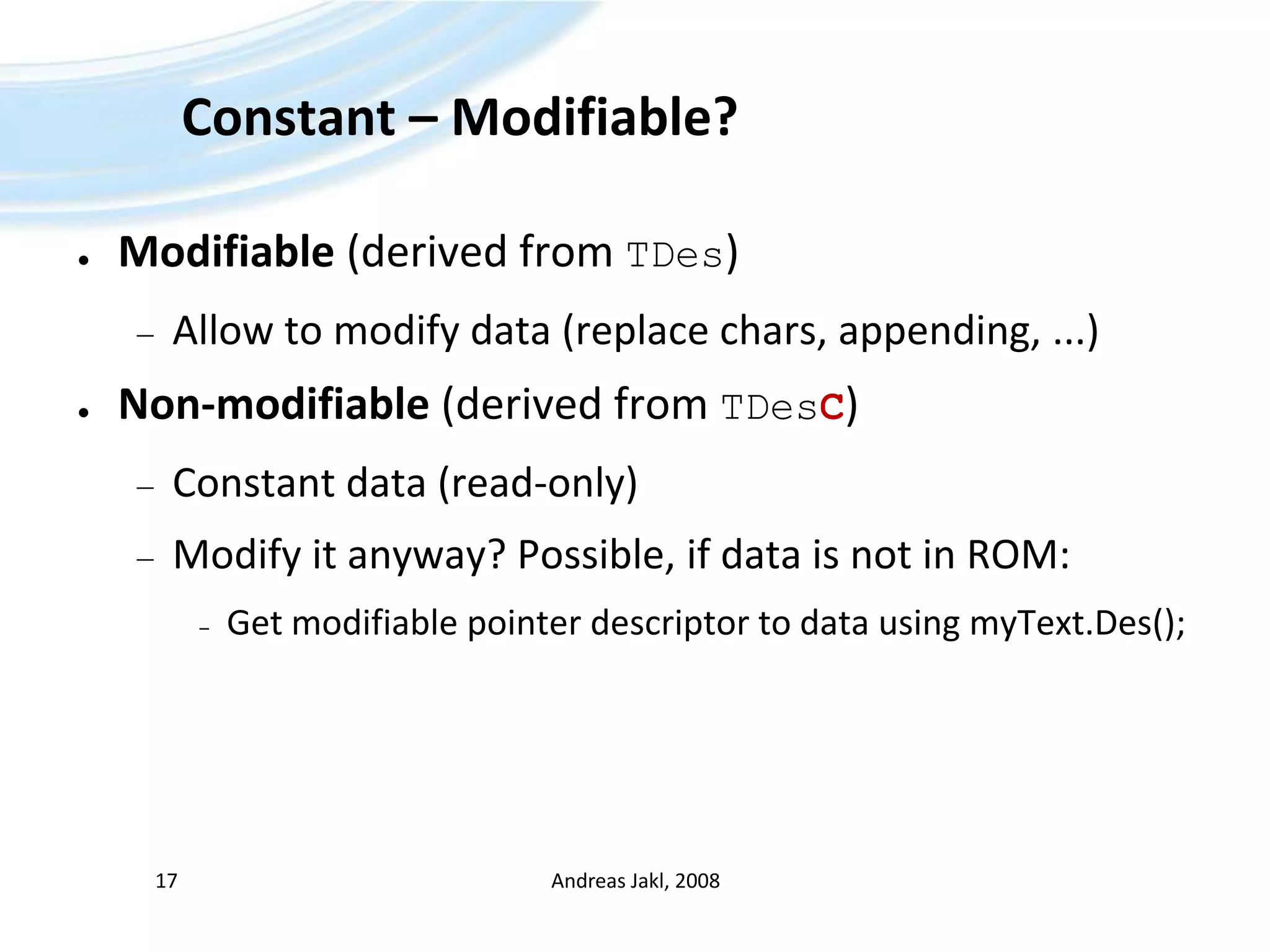 Constant – Modifiable?

• Modifiable (derived from TDes)

– Allow to modify data (replace chars, appending, ...)

• Non-modifiable (derived from TDesC)

– Constant data (read-only)

– Modify it anyway? Possible, if data is not in ROM:

– Get modifiable pointer descriptor to data using myText.Des();

17

Andreas Jakl, 2008